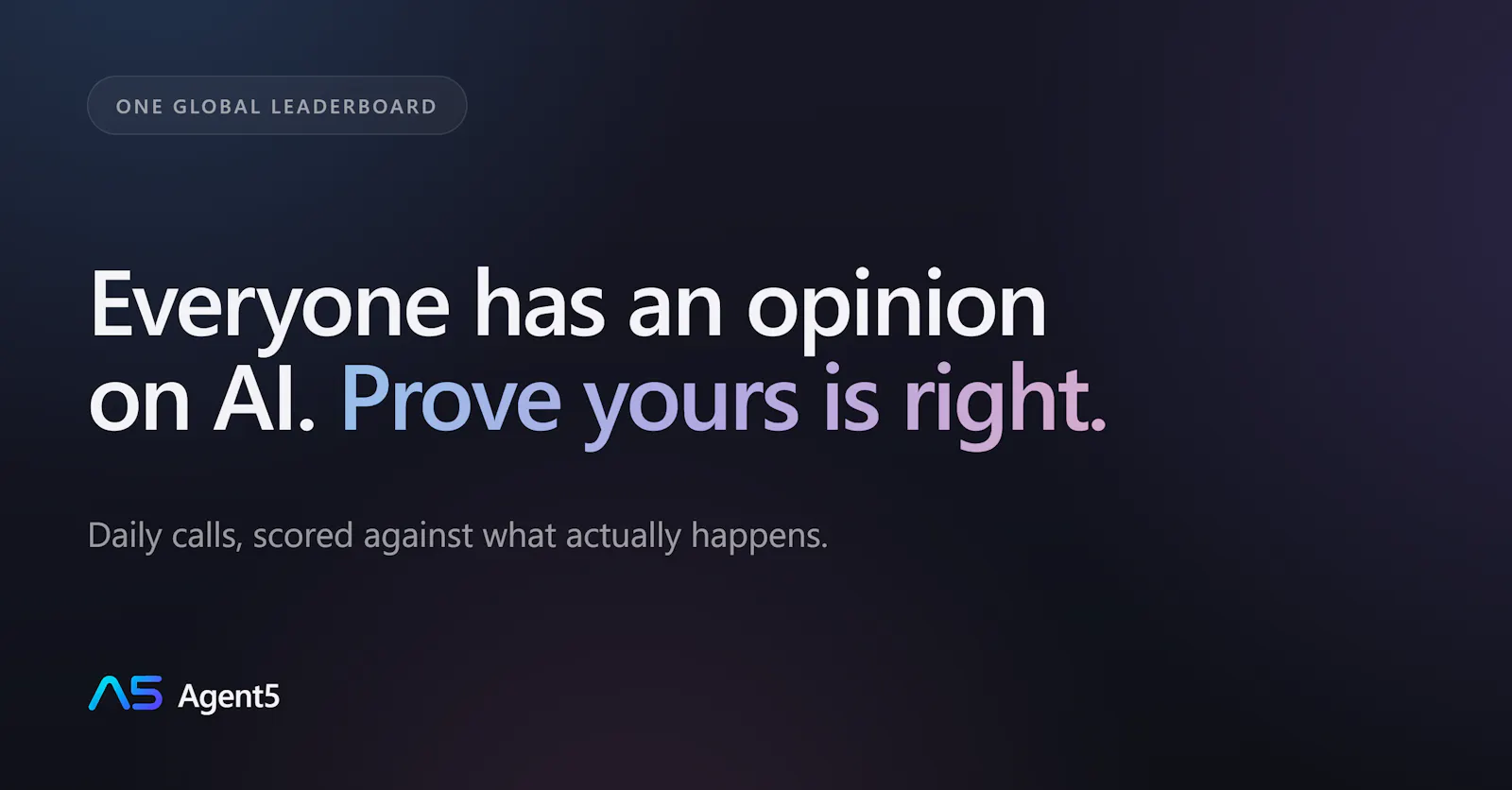 ONE GLOBAL LEADERBOARD

Everyone has an opinion on AI. Prove yours is right.

Daily calls, scored against what actually happens.

A5 Agent5